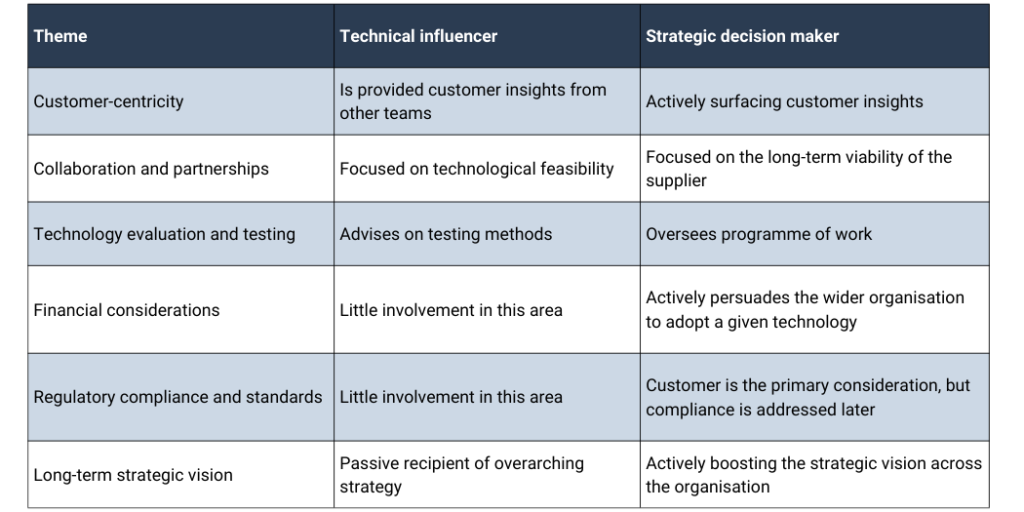 | Theme | Technical influencer | Strategic decision maker |
|---|---|---|
| Customer-centricity | Is provided customer insights from other teams | Actively surfacing customer insights |
| Collaboration and partnerships | Focused on technological feasibility | Focused on the long-term viability of the supplier |
| Technology evaluation and testing | Advises on testing methods | Oversees programme of work |
| Financial considerations | Little involvement in this area | Actively persuades the wider organisation to adopt a given technology |
| Regulatory compliance and standards | Little involvement in this area | Customer is the primary consideration, but compliance is addressed later |
| Long-term strategic vision | Passive recipient of overarching strategy | Actively boosting the strategic vision across the organisation |